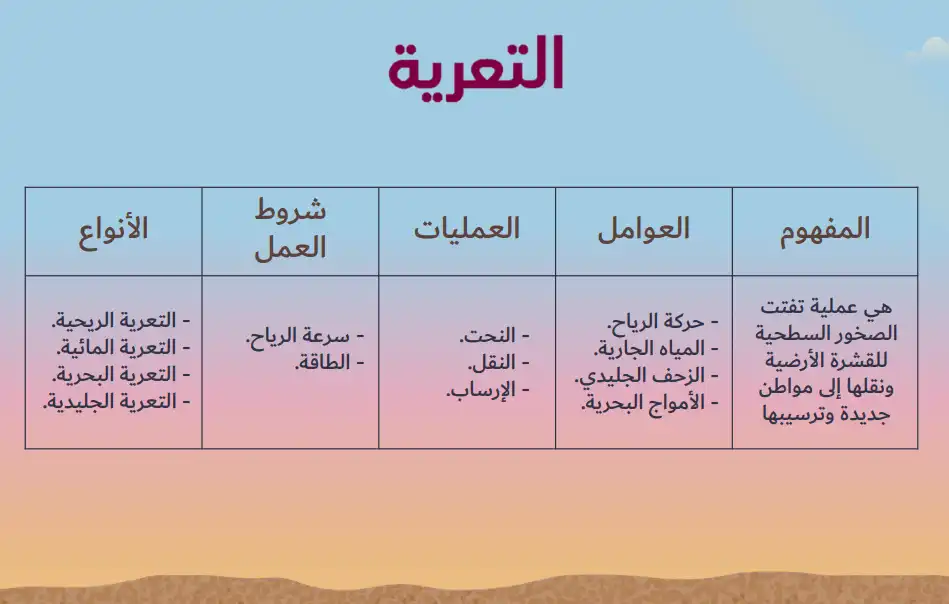 التعرية

| المفهوم | العوامل | العمليات | شروط العمل | الأنواع |
|---|---|---|---|---|
| هي عملية تفتت الصخور السطحية للقشرة الأرضية ونقلها إلى مواطن جديدة وترسيبها | - حركة الرياح. - المياه الجارية. - الزحف الجليدي. - الأمواج البحرية. | - النحت. - النقل. - الإرساب. | - سرعة الرياح. - الطاقة. | - التعرية الريحية. - التعرية المائية. - التعرية البحرية. - التعرية الجليدية. |